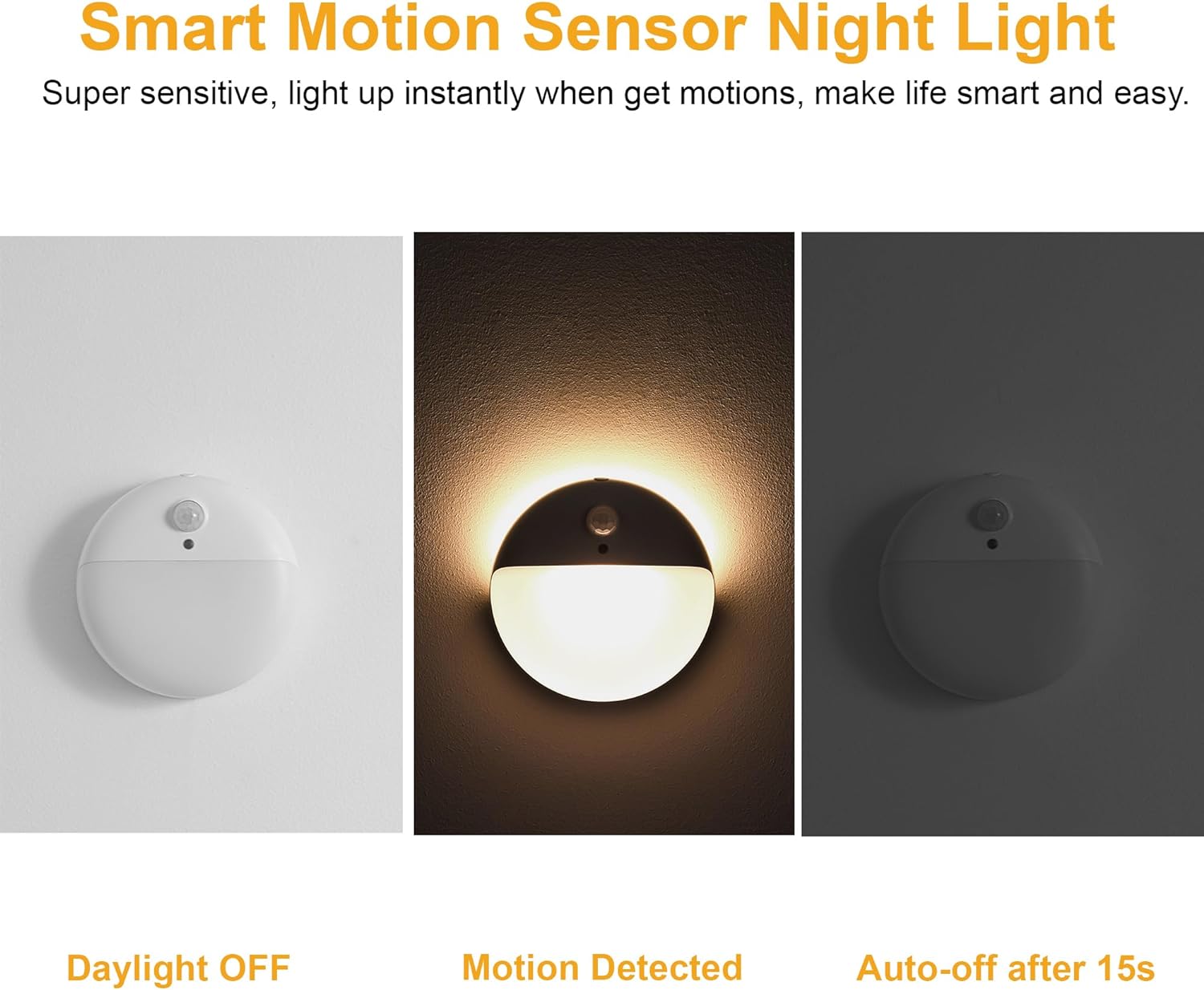 Smart Motion Sensor Night Light

Super sensitive, light up instantly when get motions, make life smart and easy.

Daylight OFF

Motion Detected

Auto-off after 15s